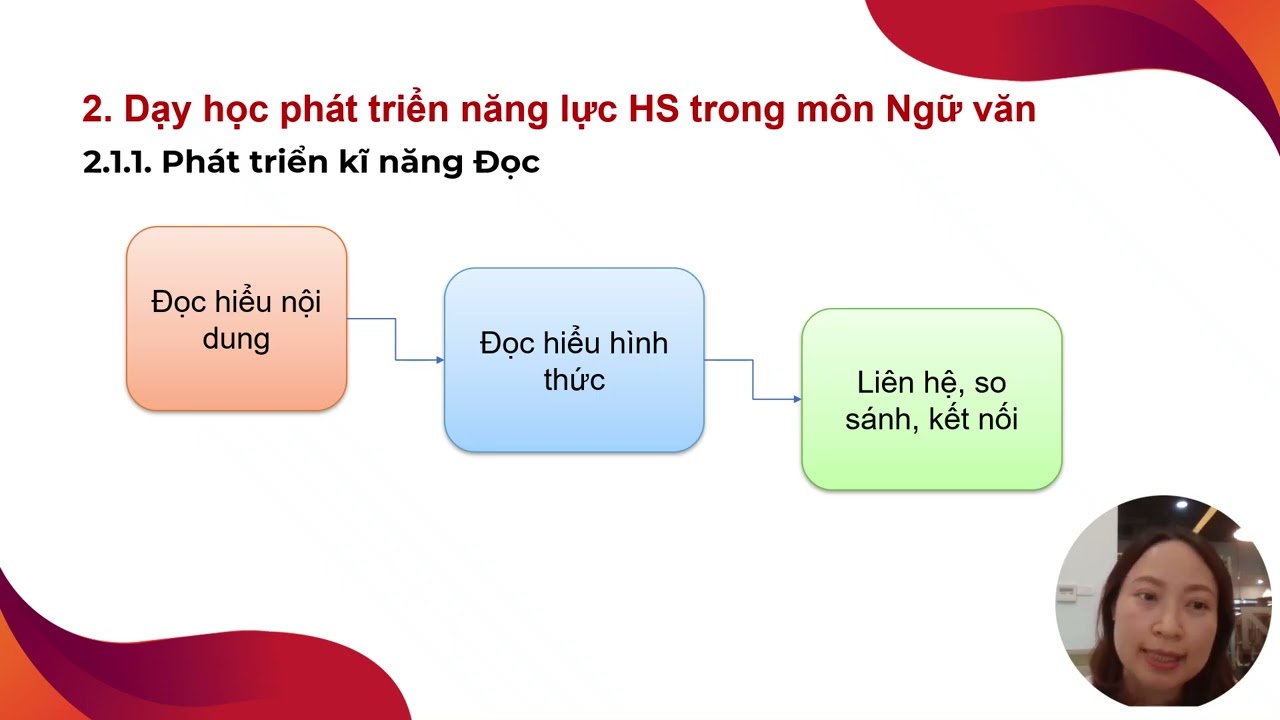 2. Dạy học phát triển năng lực HS trong môn Ngữ văn

2.1.1. Phát triển kĩ năng Đọc

Đọc hiểu nội dung

Đọc hiểu hình thức

Liên hệ, so sánh, kết nối